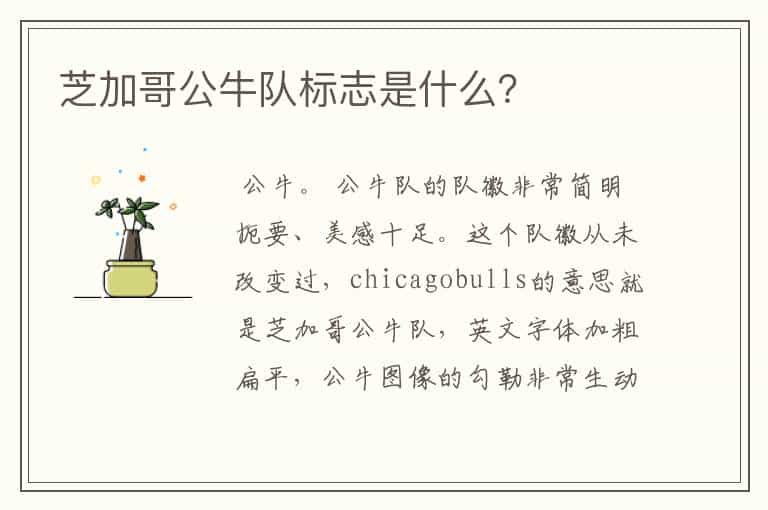 芝加哥公牛队标志是什么?

公牛。 公牛队的队徽非常简明扼要、美感十足。这个队徽从未改变过，chicagobulls的意思就是芝加哥公牛队，英文字体加粗扁平，公牛图像的勾勒非常生动